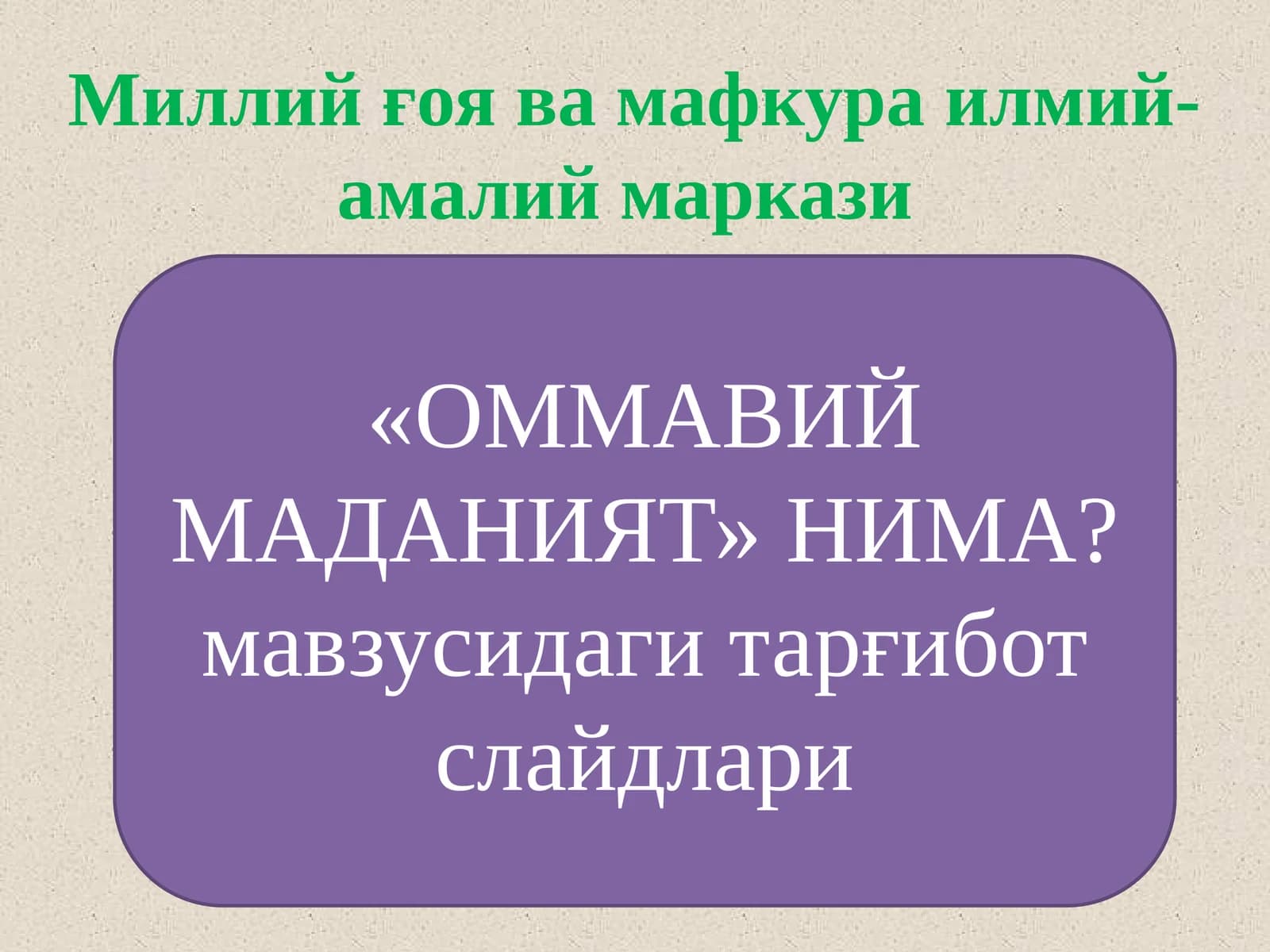 Миллий ғоя ва мафкура илмий-амалий маркази

«ОММАВИЙ МАДАНИЯТ» НИМА? мавзусидаги тарғибот слайдлари